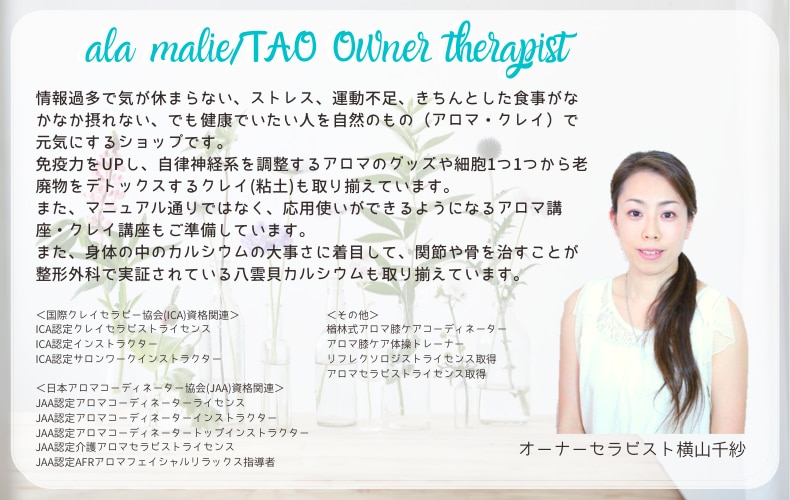 ala malie/TAO Owner therapist

情報過多で気が休まらない、ストレス、運動不足、きちんとした食事がなかなか摂れない、でも健康でいたい人を自然のもの（アロマ・クレイ）で元気にするショップです。
免疫力をUPし、自律神経系を調整するアロマのグッズや細胞1つ1つから老廃物をデトックスするクレイ(粘土)も取り揃えています。
また、マニュアル通りではなく、応用使いができるようになるアロマ講座・クレイ講座もご準備しています。
また、身体の中のカルシウムの大事さに着目して、関節や骨を治すことが整形外科で実証されている八雲貝カルシウムも取り揃えています。

＜国際クレイセラピー協会(ICA)資格関連＞
ICA認定クレイセラピストライセンス
ICA認定インストラクター
ICA認定サロンワークインストラクター

＜日本アロマコーディネーター協会(JAA)資格関連＞
JAA認定アロマコーディネーターライセンス
JAA認定アロマコーディネーターインストラクター
JAA認定アロマコーディネータートップインストラクター
JAA認定介護アロマセラピストライセンス
JAA認定AFRアロマフェイシャルリラックス指導者

＜その他＞
楢林式アロマ膝ケアコーディネーター
アロマ膝ケア体操トレーナー
リフレクソロジストライセンス取得
アロマセラピストライセンス取得

オーナーセラピスト横山千紗